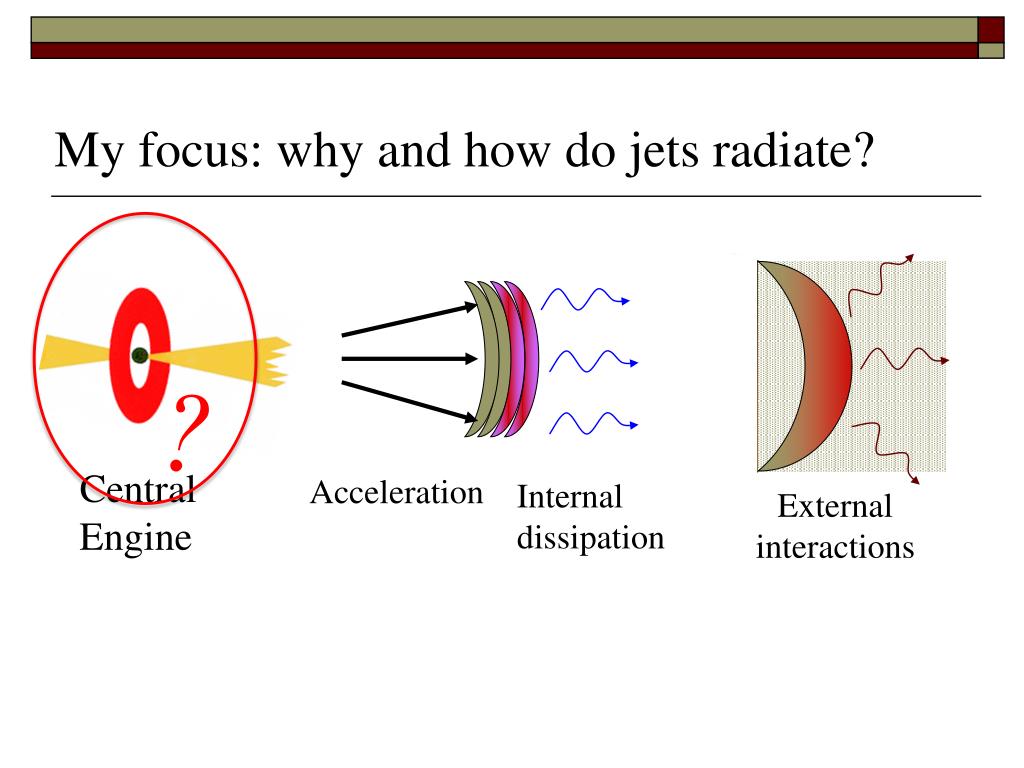 My focus: why and how do jets radiate?

?

Central Engine

Acceleration

Internal dissipation

External interactions